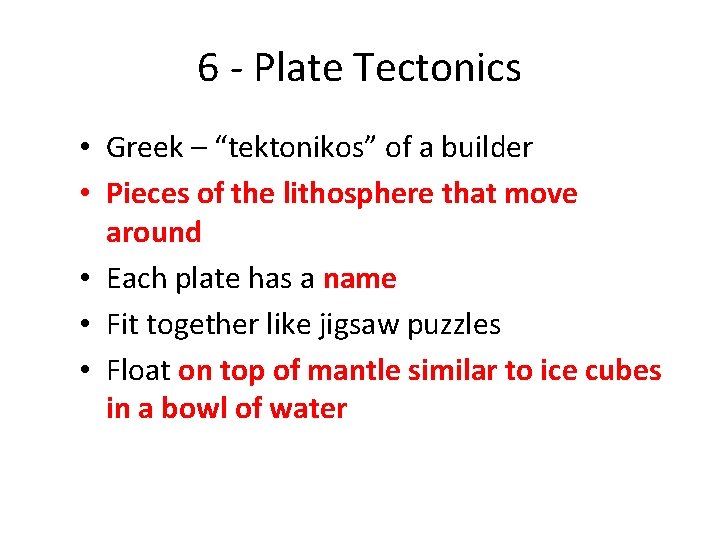 6 - Plate Tectonics

• Greek – “tektonikos” of a builder
• Pieces of the lithosphere that move around
• Each plate has a name
• Fit together like jigsaw puzzles
• Float on top of mantle similar to ice cubes in a bowl of water